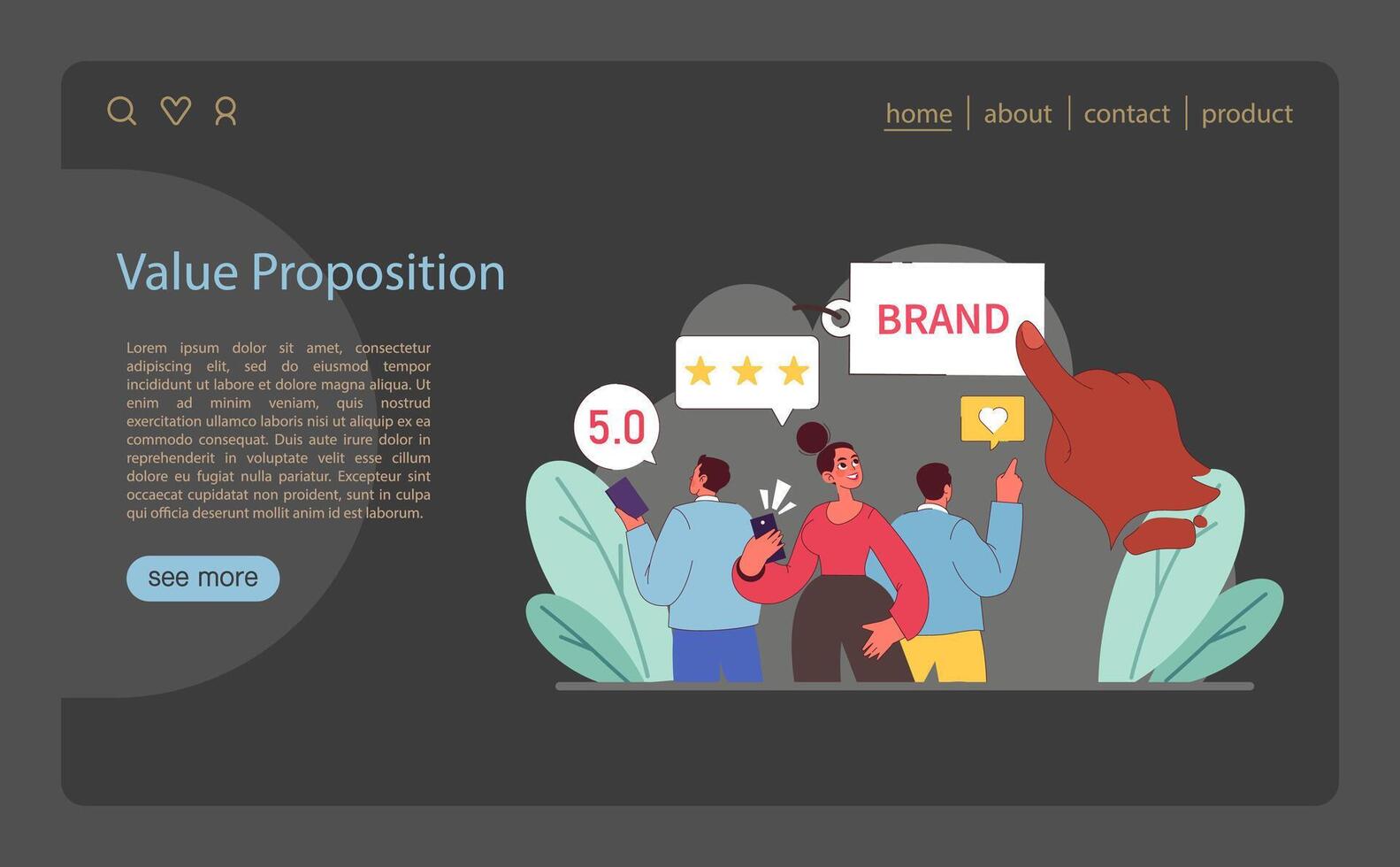 home | about | contact | product

Value Proposition

Lorem ipsum dolor sit amet, consectetur adipiscing elit, sed do eiusmod tempor incididunt ut labore et dolore magna aliqua. Ut enim ad minim veniam, quis nostrud exercitation ullamco laboris nisi ut aliquip ex ea commodo consequat. Duis aute irure dolor in reprehenderit in voluptate velit esse cillum dolore eu fugiat nulla pariatur. Excepteur sint occaecat cupidatat non proident, sunt in culpa qui officia deserunt mollit anim id est laborum.

see more

BRAND

5.0